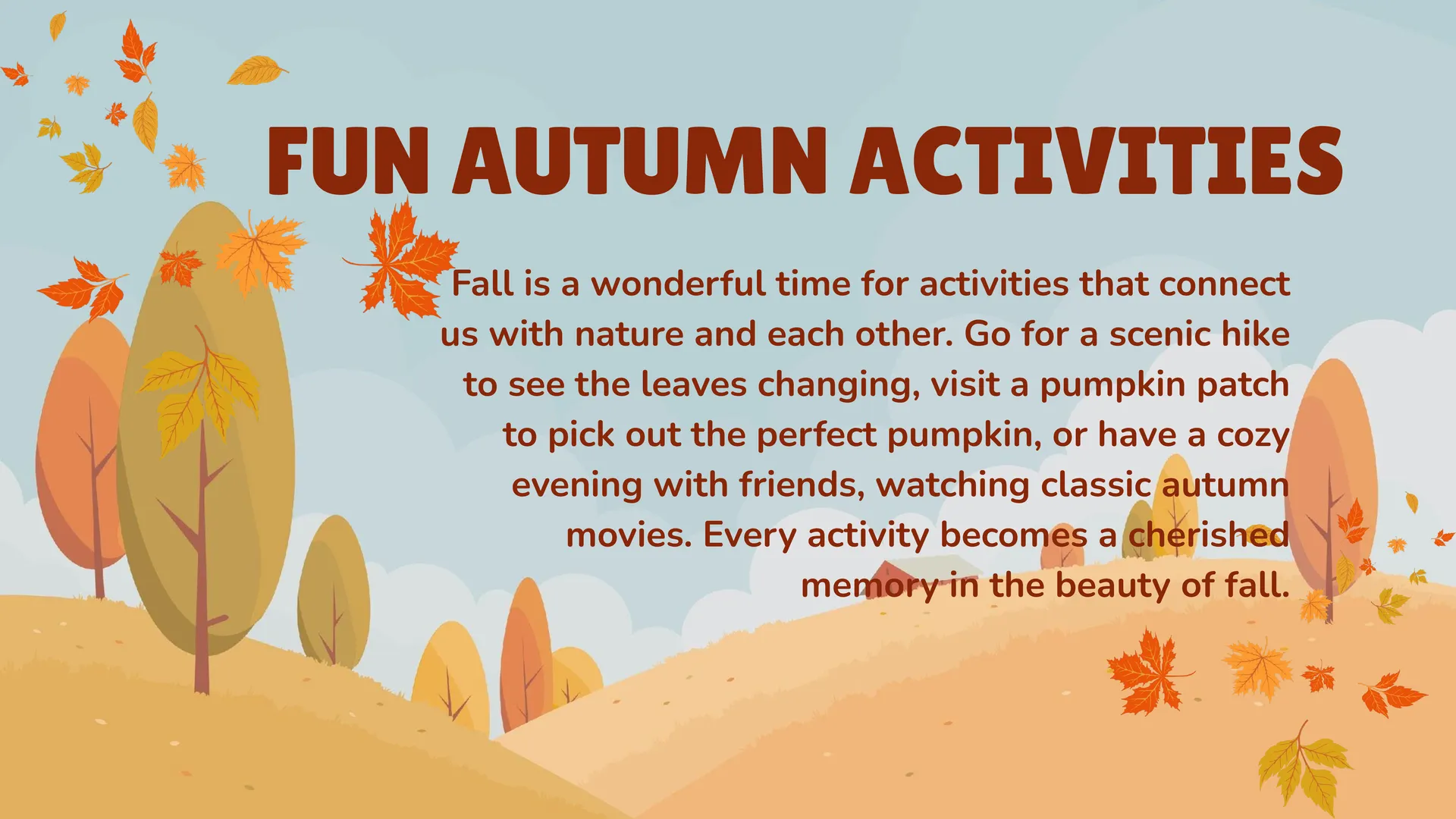 FUN AUTUMN ACTIVITIES

Fall is a wonderful time for activities that connect us with nature and each other. Go for a scenic hike to see the leaves changing, visit a pumpkin patch to pick out the perfect pumpkin, or have a cozy evening with friends, watching classic autumn movies. Every activity becomes a cherished memory in the beauty of fall.